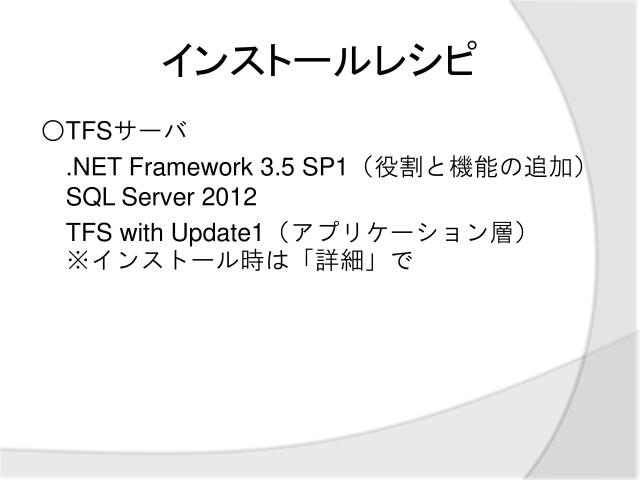 インストールレシピ

○TFSサーバ

.NET Framework 3.5 SP1（役割と機能の追加）
SQL Server 2012

TFS with Update1（アプリケーション層）
※インストール時は「詳細」で